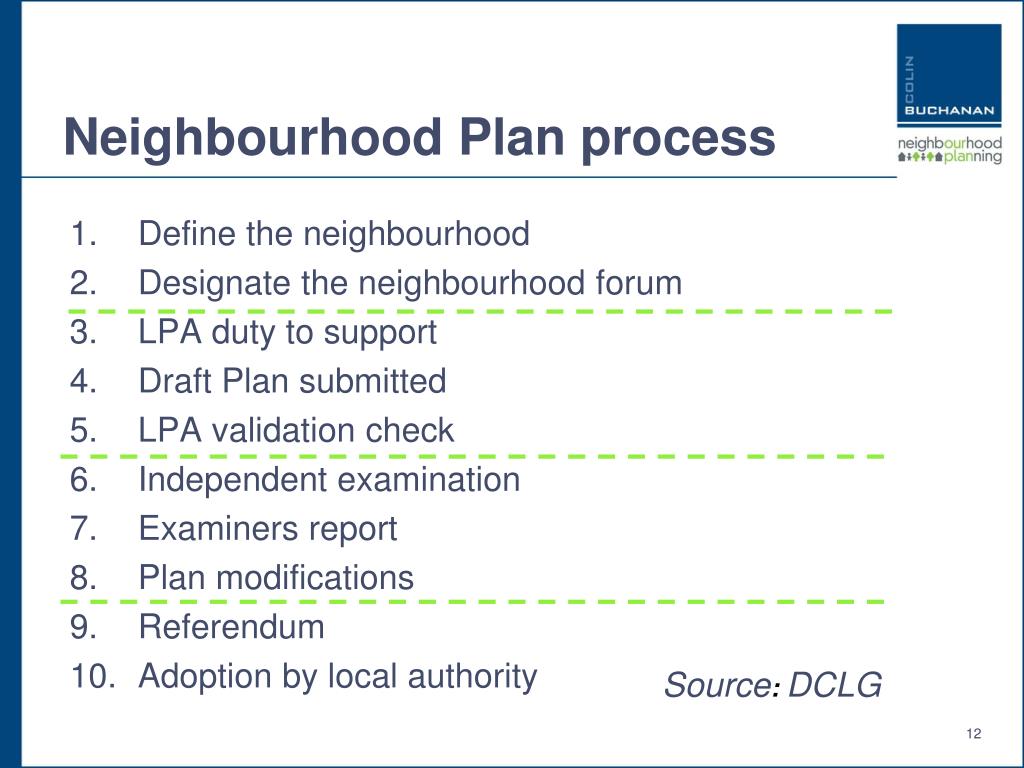 COLIN BUCHANAN

neighbourhood planning

Neighbourhood Plan process

1. Define the neighbourhood
2. Designate the neighbourhood forum
3. LPA duty to support
4. Draft Plan submitted
5. LPA validation check
6. Independent examination
7. Examiners report
8. Plan modifications
9. Referendum
10. Adoption by local authority

Source: DCLG

12